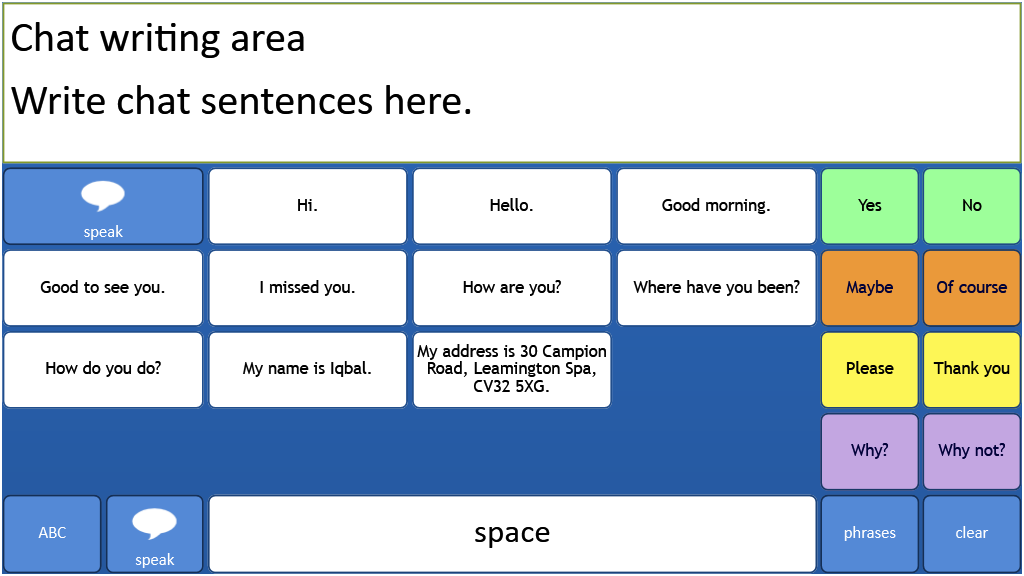 Chat writing area
Write chat sentences here.

speak

Hi.

Hello.

Good morning.

Yes

No

Good to see you.

I missed you.

How are you?

Where have you been?

Maybe

Of course

How do you do?

My name is Iqbal.

My address is 30 Campion Road, Leamington Spa, CV32 5XG.

Please

Thank you

Why?

Why not?

ABC

speak

space

phrases

clear